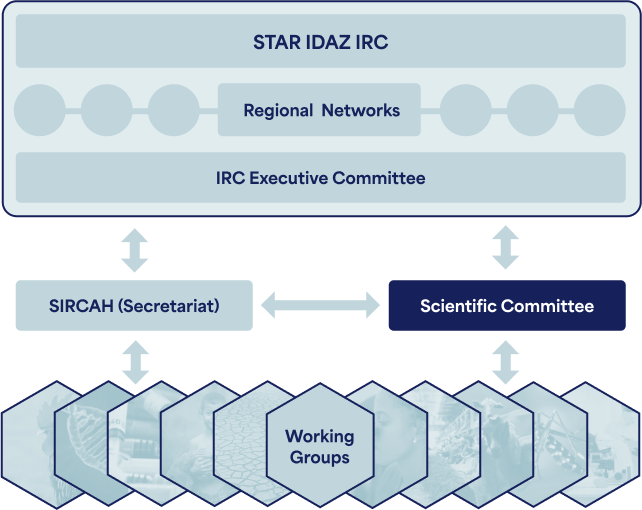 STAR IDAZ IRC

Regional Networks

IRC Executive Committee

SIRCAH (Secretariat)

Scientific Committee

Working Groups